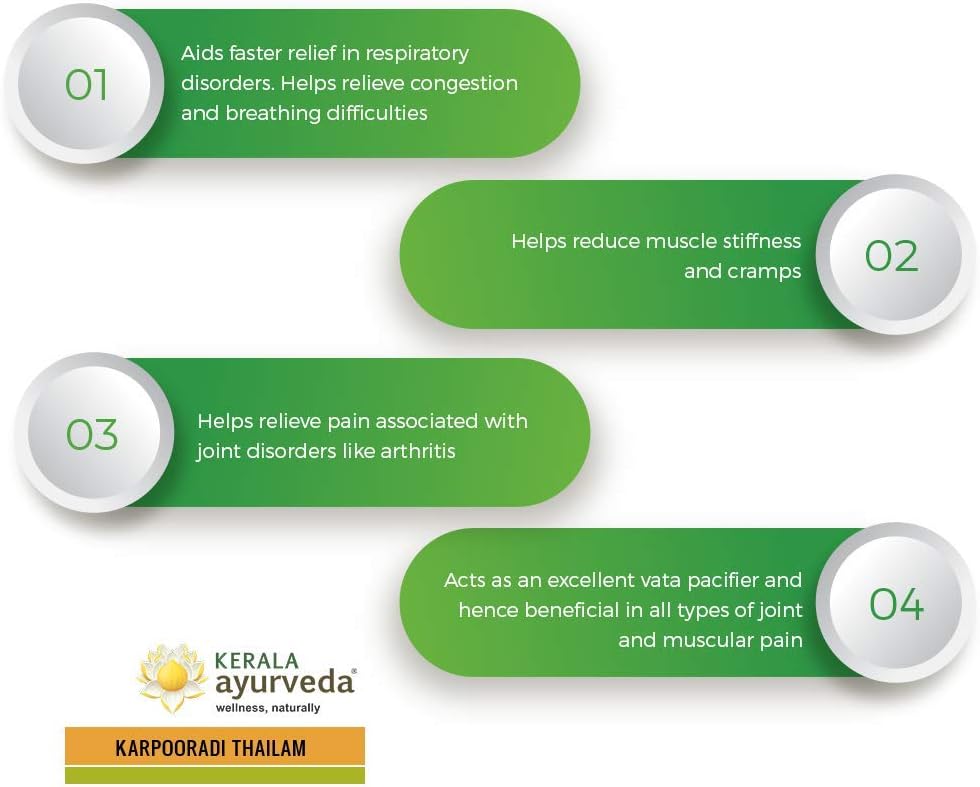 01
Aids faster relief in respiratory disorders. Helps relieve congestion and breathing difficulties

Helps reduce muscle stiffness and cramps
02

03
Helps relieve pain associated with joint disorders like arthritis

Acts as an excellent vata pacifier and hence beneficial in all types of joint and muscular pain
04

KERALA
ayurveda®
wellness, naturally

KARPOORADI THAILAM